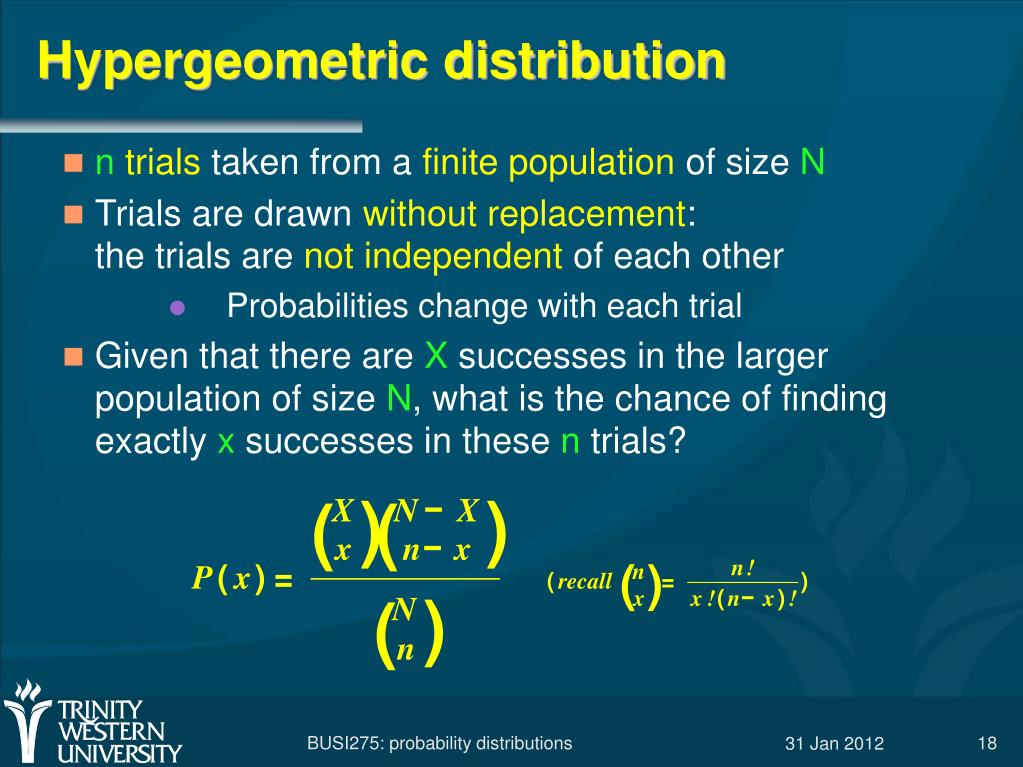 Hypergeometric distribution

n trials taken from a finite population of size N

Trials are drawn without replacement: the trials are not independent of each other

Probabilities change with each trial

Given that there are X successes in the larger population of size N, what is the chance of finding exactly x successes in these n trials?

$P(x) = \frac{\binom{X}{x}\binom{N-X}{n-x}}{\binom{N}{n}}$ $(recall \binom{n}{x} = \frac{n!}{x!(n-x)!})$

TRINITY WESTERN UNIVERSITY

BUSI275: probability distributions

31 Jan 2012

18